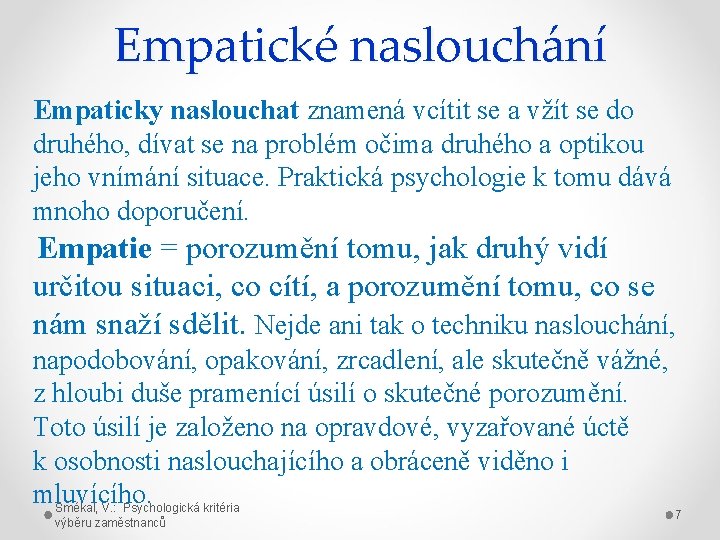 Empatické naslouchání

Empaticky naslouchat znamená vcítit se a vžít se do druhého, dívat se na problém očima druhého a optikou jeho vnímání situace. Praktická psychologie k tomu dává mnoho doporučení.

Empatie = porozumění tomu, jak druhý vidí určitou situaci, co cítí, a porozumění tomu, co se nám snaží sdělit. Nejde ani tak o techniku naslouchání, napodobování, opakování, zrcadlení, ale skutečně vážné, z hloubi duše pramenící úsilí o skutečné porozumění. Toto úsilí je založeno na opravdové, vyzařované úctě k osobnosti naslouchajícího a obráceně viděno i mluvícího.

Smékal, V.: Psychologická kritéria výběru zaměstnanců

7